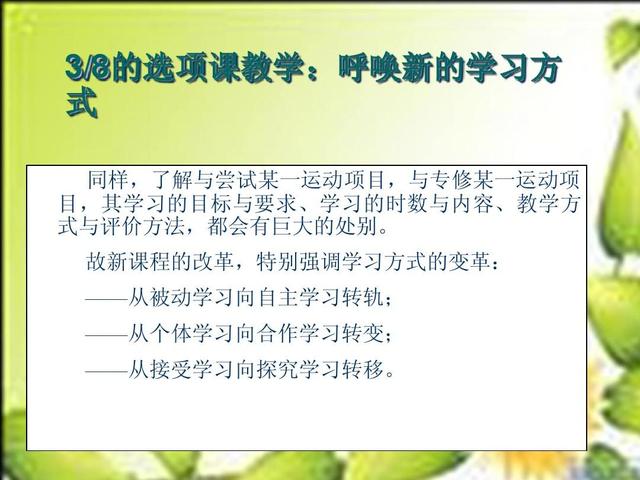 3/8的选项课教学：呼唤新的学习方式

同样，了解与尝试某一运动项目，与专修某一运动项目，其学习的目标与要求、学习的时数与内容、教学方式与评价方法，都会有巨大的处别。

故新课程的改革，特别强调学习方式的变革：

——从被动学习向自主学习转轨；

——从个体学习向合作学习转变；

——从接受学习向探究学习转移。